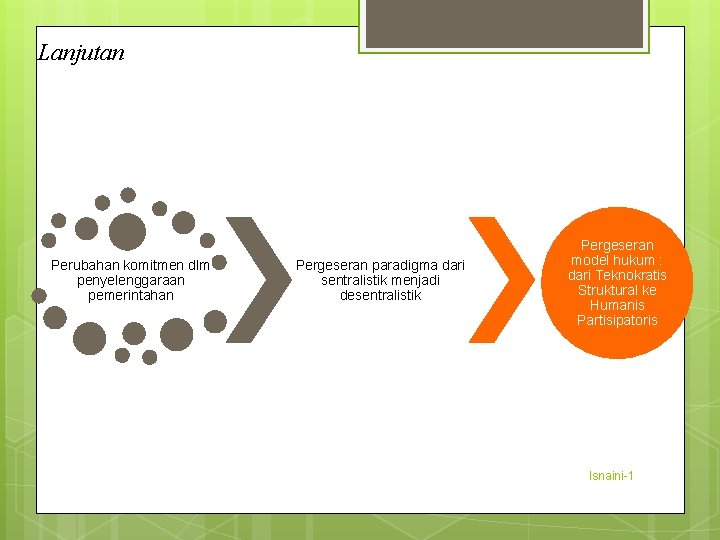 Lanjutan

Perubahan komitmen dlm penyelenggaraan pemerintahan

Pergeseran paradigma dari sentralistik menjadi desentralistik

Pergeseran model hukum : dari Teknokratis Struktural ke Humanis Partisipatoris

Isnaini-1